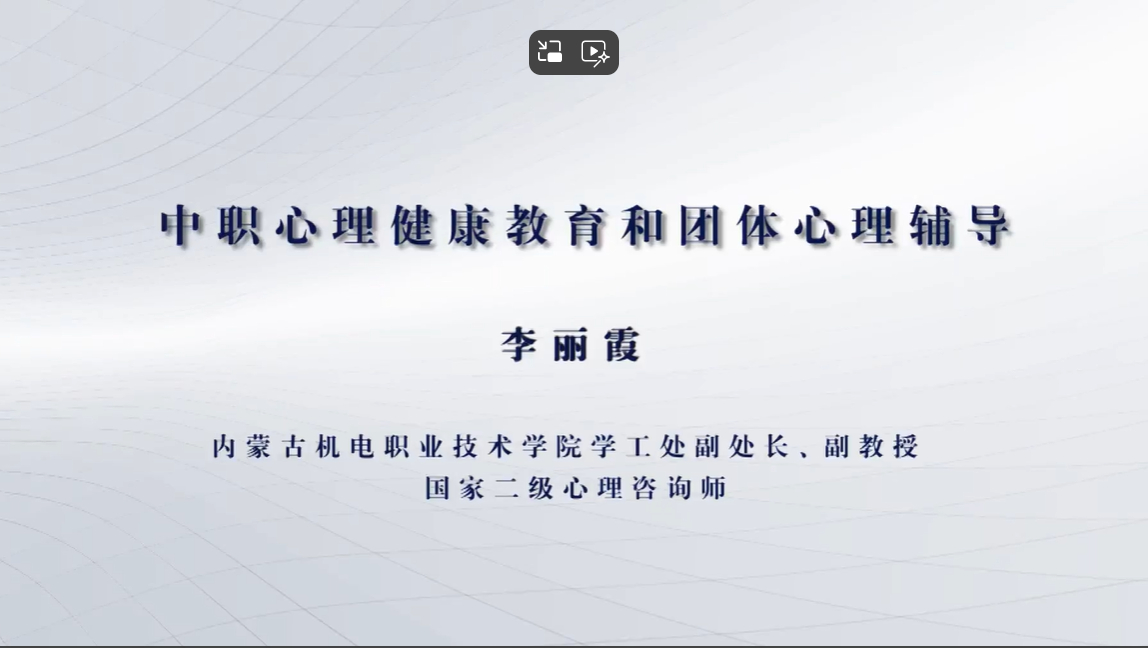 中职心理健康教育和团体心理辅导

李丽霞

内蒙古机电职业技术学院学工处副处长、副教授
国家二级心理咨询师